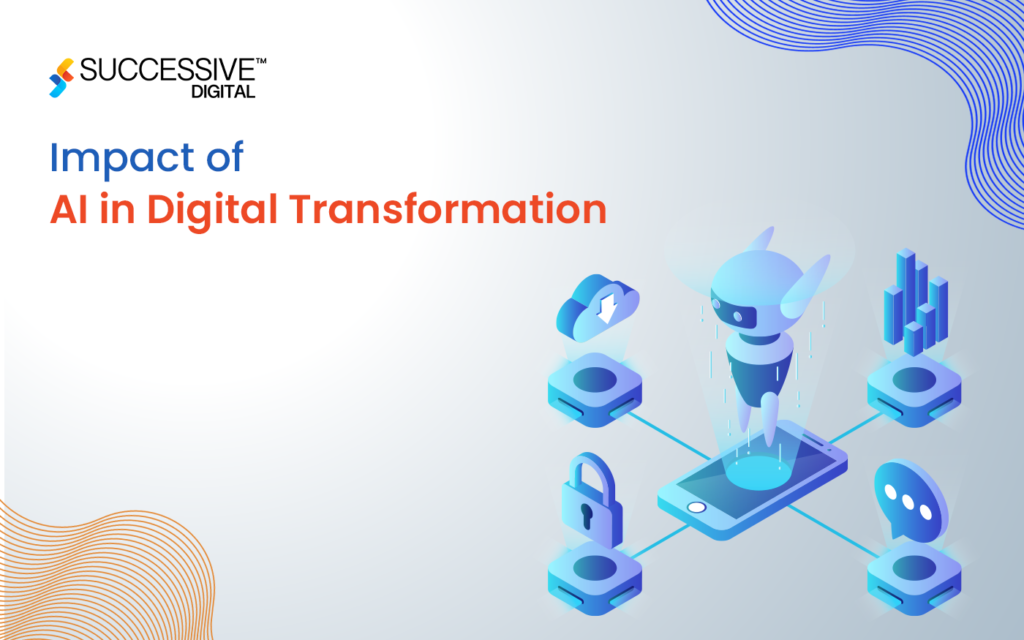 SUCCESSIVE™
DIGITAL

Impact of
AI in Digital Transformation